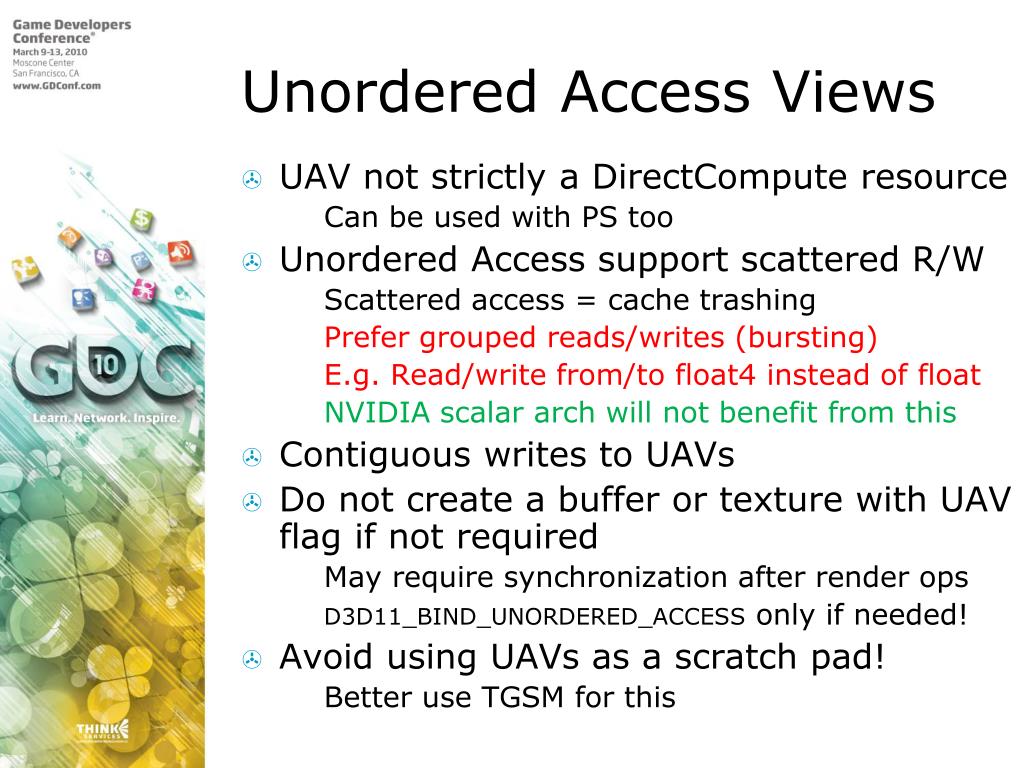 Game Developers Conference®
March 9-13, 2010
Moscone Center
San Francisco, CA
www.GDConf.com

GDC 10
Learn. Network. Inspire.

THINK SERVICES

Unordered Access Views

UAV not strictly a DirectCompute resource
Can be used with PS too
Unordered Access support scattered R/W
Scattered access = cache trashing
Prefer grouped reads/writes (bursting)
E.g. Read/write from/to float4 instead of float
NVIDIA scalar arch will not benefit from this
Contiguous writes to UAVs
Do not create a buffer or texture with UAV flag if not required
May require synchronization after render ops
D3D11_BIND_UNORDERED_ACCESS only if needed!
Avoid using UAVs as a scratch pad!
Better use TGSM for this